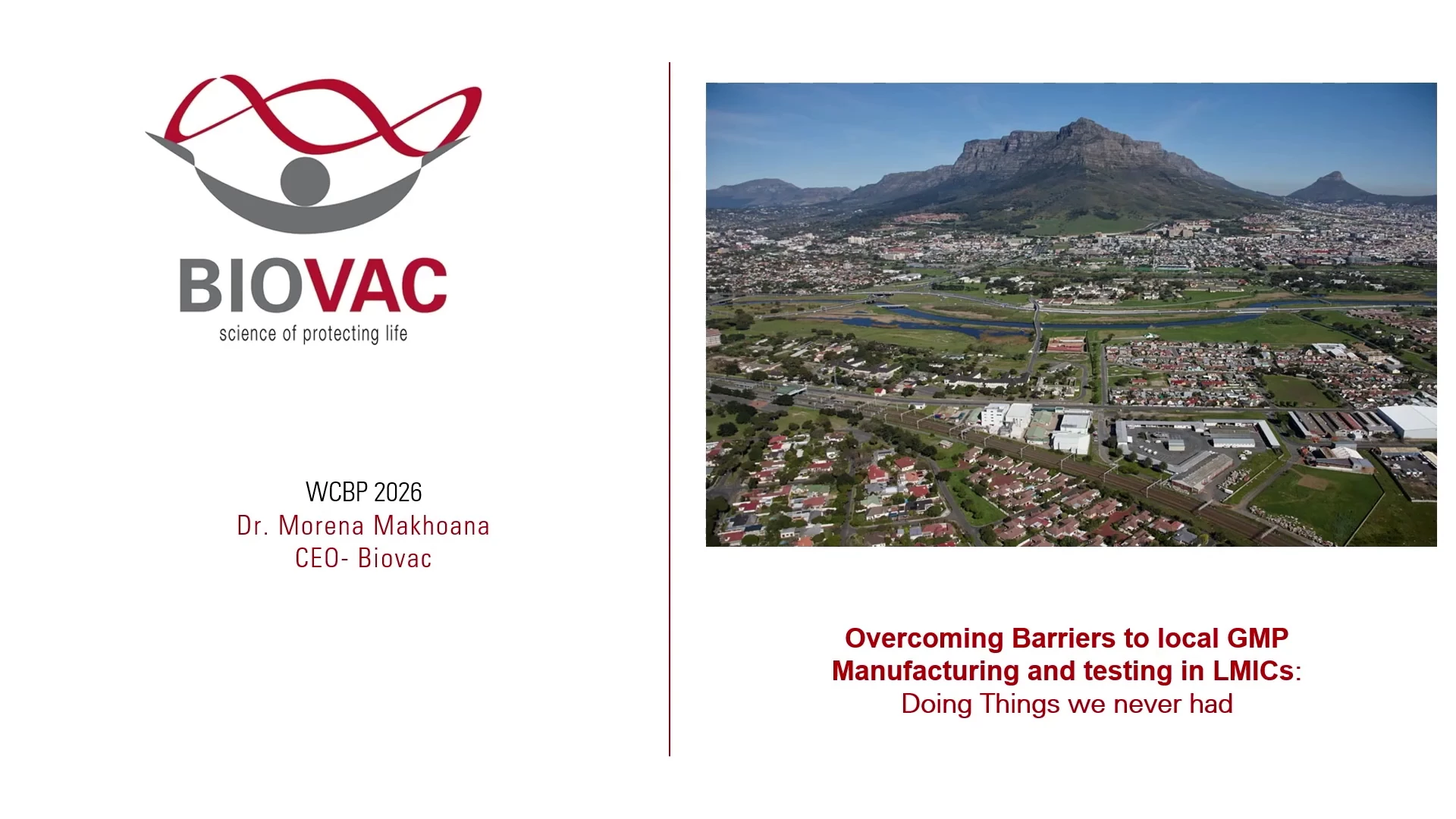 BIOVAC
science of protecting life

WCBP 2026
Dr. Morena Makhoana
CEO- Biovac

Overcoming Barriers to local GMP Manufacturing and testing in LMICs: Doing Things we never had